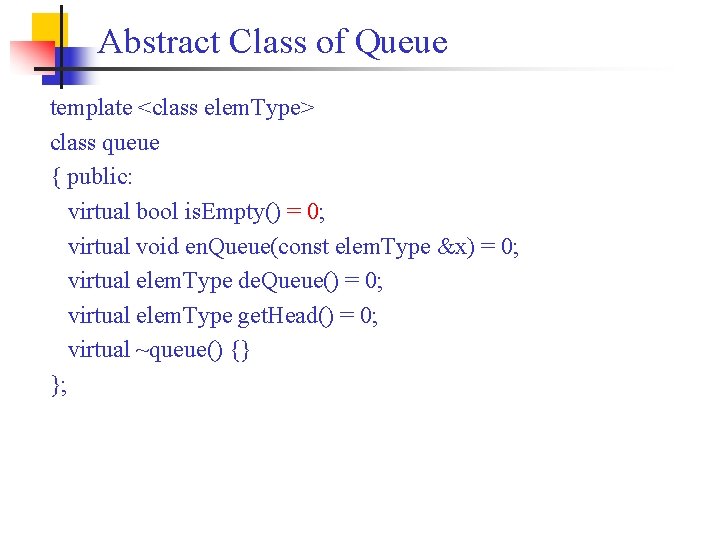 Abstract Class of Queue

template <class elemType>
class queue
{ public:
virtual bool isEmpty() = 0;
virtual void enQueue(const elemType &x) = 0;
virtual elemType deQueue() = 0;
virtual elemType getHead() = 0;
virtual ~queue() {}
};